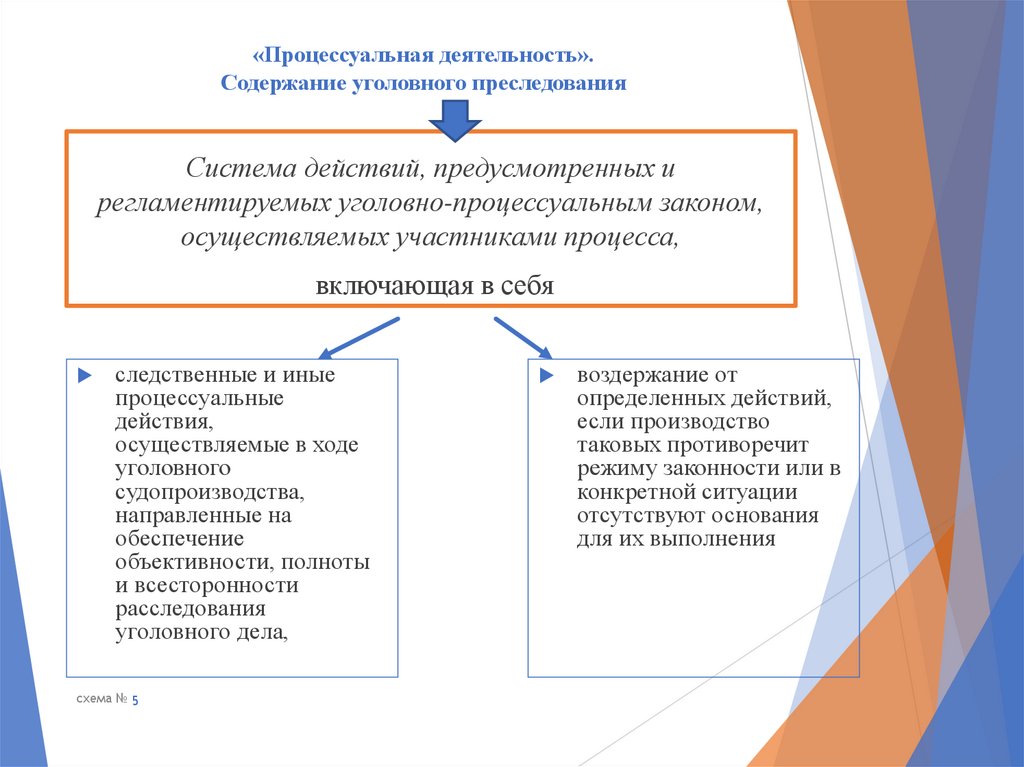 «Процессуальная деятельность». Содержание уголовного преследования

Система действий, предусмотренных и регламентируемых уголовно-процессуальным законом, осуществляемых участниками процесса,

включающая в себя

следственные и иные процессуальные действия, осуществляемые в ходе уголовного судопроизводства, направленные на обеспечение объективности, полноты и всесторонности расследования уголовного дела,

воздержание от определенных действий, если производство таковых противоречит режиму законности или в конкретной ситуации отсутствуют основания для их выполнения

схема № 5